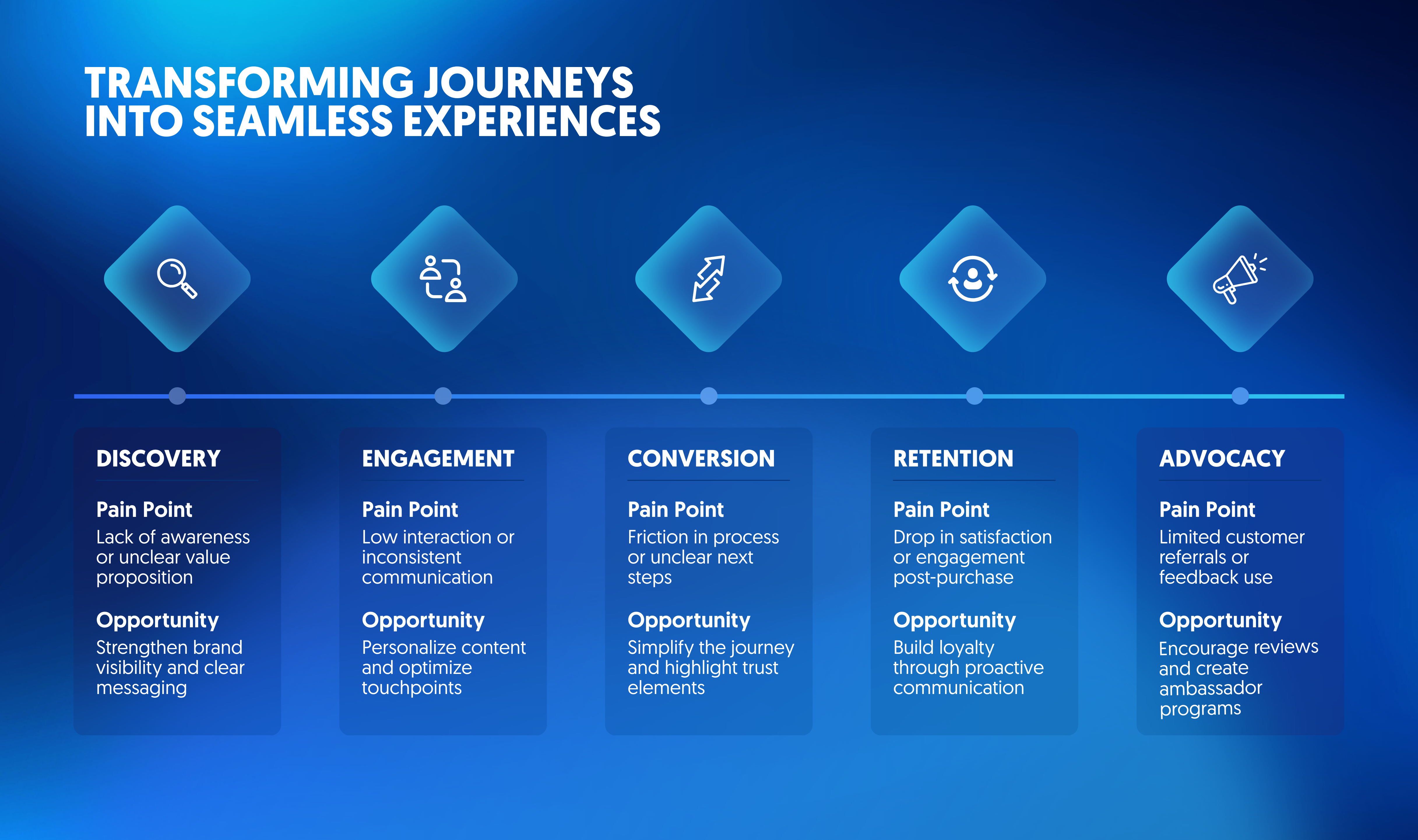 TRANSFORMING JOURNEYS INTO SEAMLESS EXPERIENCES

DISCOVERY

Pain Point
Lack of awareness or unclear value proposition

Opportunity
Strengthen brand visibility and clear messaging

ENGAGEMENT

Pain Point
Low interaction or inconsistent communication

Opportunity
Personalize content and optimize touchpoints

CONVERSION

Pain Point
Friction in process or unclear next steps

Opportunity
Simplify the journey and highlight trust elements

RETENTION

Pain Point
Drop in satisfaction or engagement post-purchase

Opportunity
Build loyalty through proactive communication

ADVOCACY

Pain Point
Limited customer referrals or feedback use

Opportunity
Encourage reviews and create ambassador programs